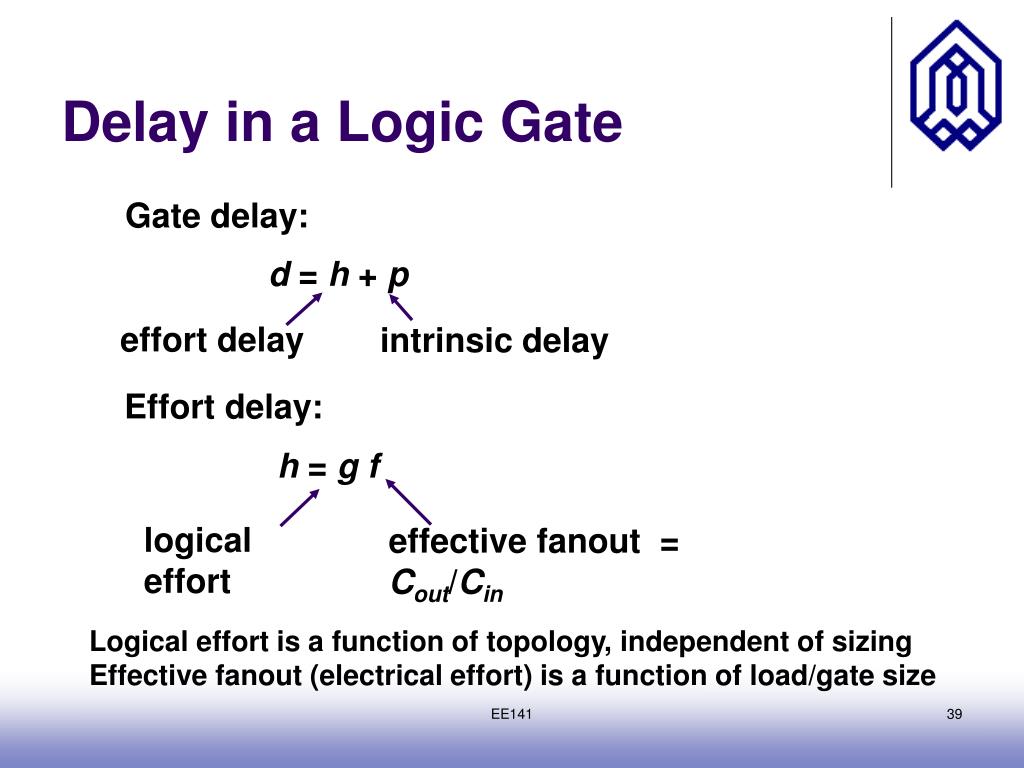 Delay in a Logic Gate

Gate delay:

$d = h + p$

effort delay

intrinsic delay

Effort delay:

$h = g f$

logical effort

effective fanout = $C_{out}/C_{in}$

Logical effort is a function of topology, independent of sizing
Effective fanout (electrical effort) is a function of load/gate size

EE141

39